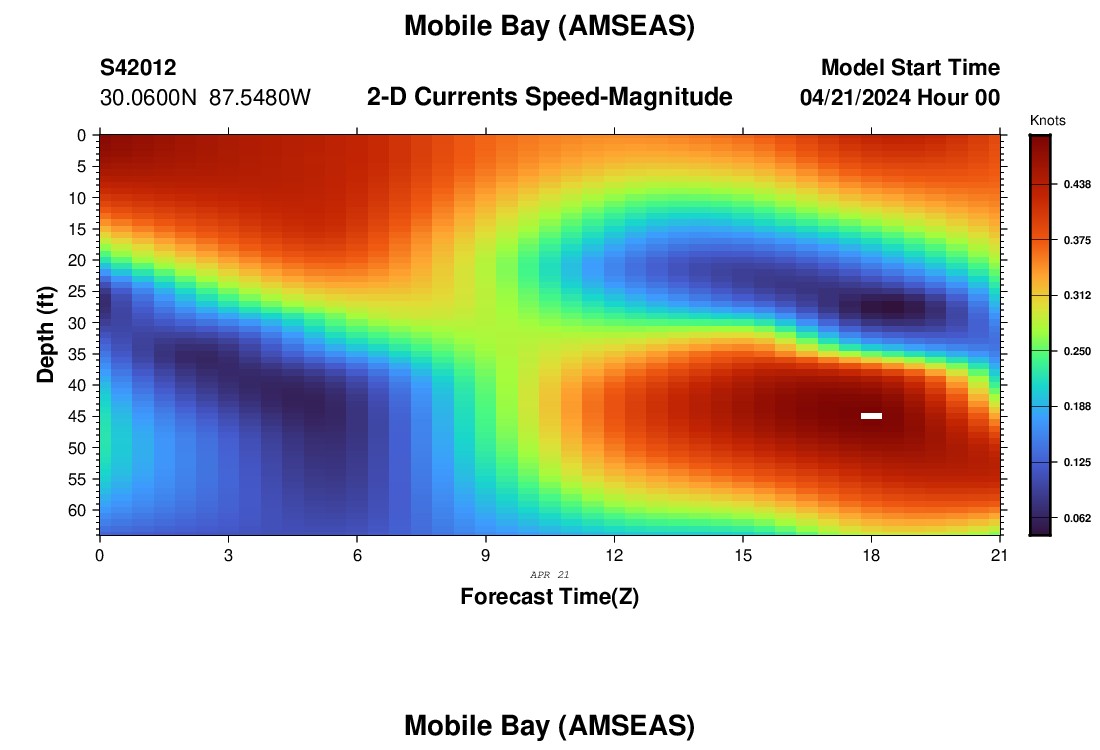 Mobile Bay (AMSEAS)

S42012
30.0600N 87.5480W

2-D Currents Speed-Magnitude

Model Start Time
04/21/2024 Hour 00

Knots
0.438
0.375
0.312
0.250
0.188
0.125
0.062

Depth (ft)
0
5
10
15
20
25
30
35
40
45
50
55
60

0
3
6
9
12
15
18
21
APR 21
Forecast Time(Z)

Mobile Bay (AMSEAS)